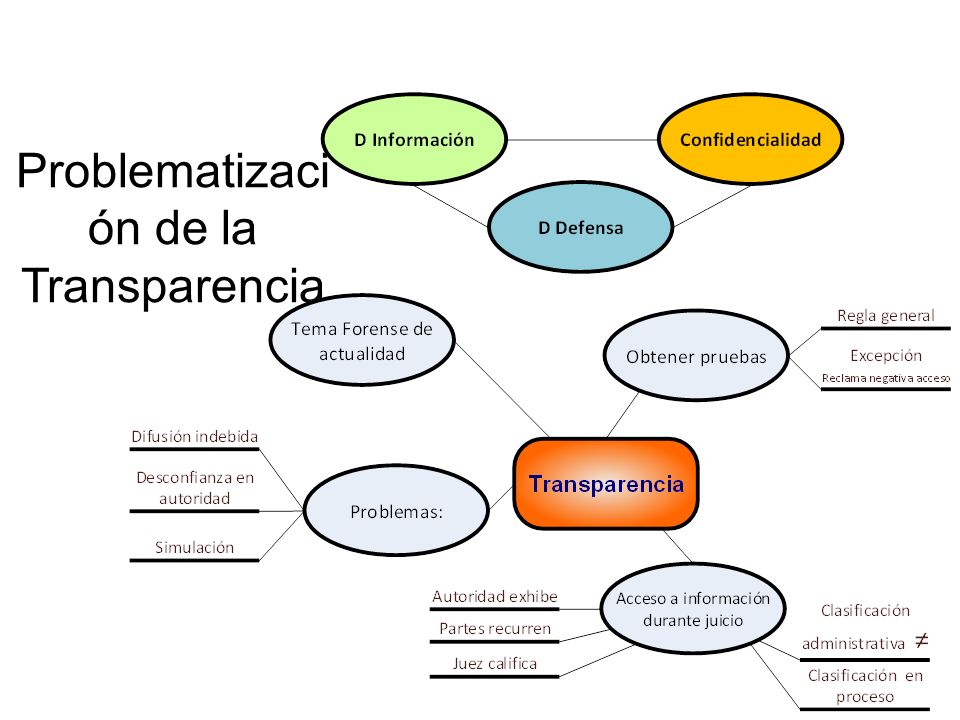 Problematización de la Transparencia

D Información

Confidencialidad

D Defensa

Tema Forense de actualidad

Obtener pruebas

Regla general

Excepción

Reclama negativa acceso

Difusión indebida

Desconfianza en autoridad

Simulación

Problemas:

Transparencia

Autoridad exhibe

Partes recurren

Juez califica

Acceso a información durante juicio

Clasificación administrativa $\neq$

Clasificación en proceso